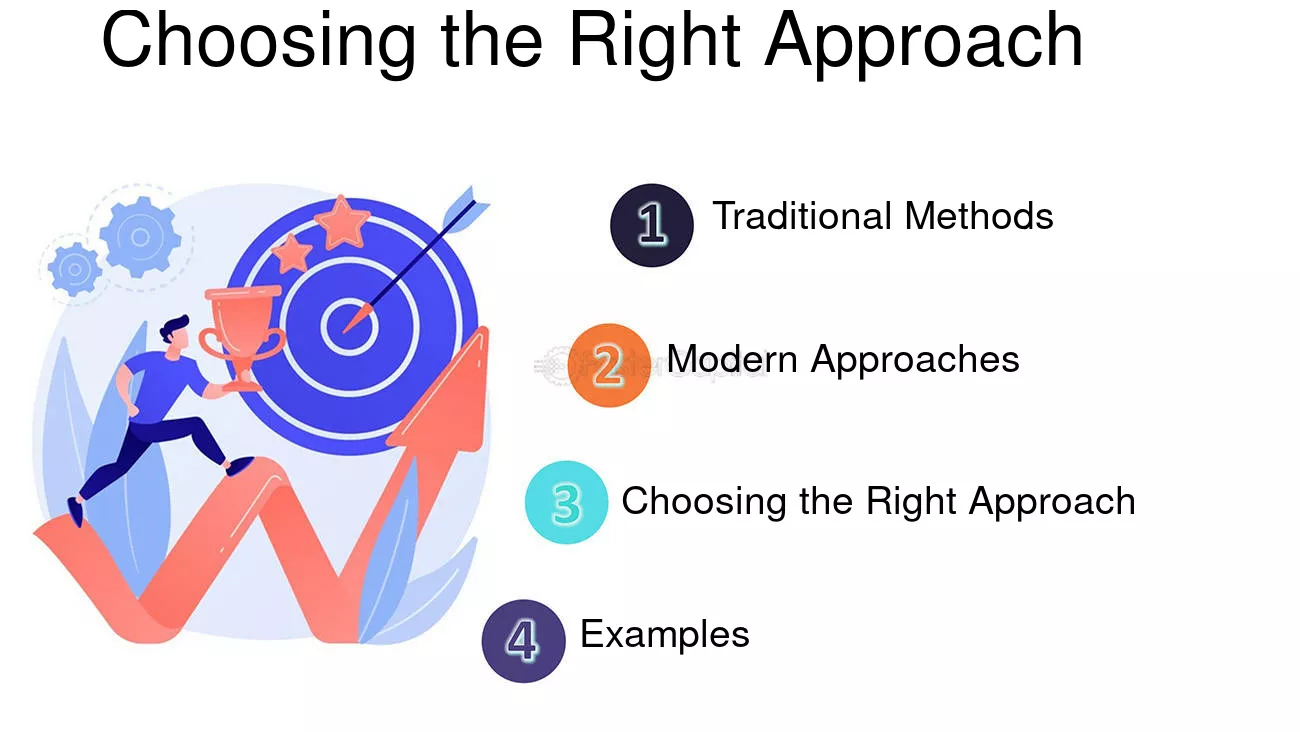 Choosing the Right Approach

1 Traditional Methods

2 Modern Approaches

3 Choosing the Right Approach

4 Examples